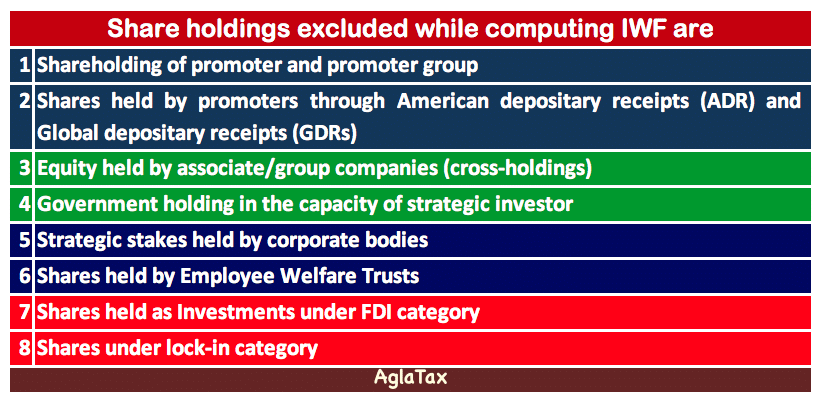 | Share holdings excluded while computing IWF are | |
|---|---|
| 1 | Shareholding of promoter and promoter group |
| 2 | Shares held by promoters through American depositary receipts (ADR) and Global depositary receipts (GDRs) |
| 3 | Equity held by associate/group companies (cross-holdings) |
| 4 | Government holding in the capacity of strategic investor |
| 5 | Strategic stakes held by corporate bodies |
| 6 | Shares held by Employee Welfare Trusts |
| 7 | Shares held as Investments under FDI category |
| 8 | Shares under lock-in category |

AglaTax